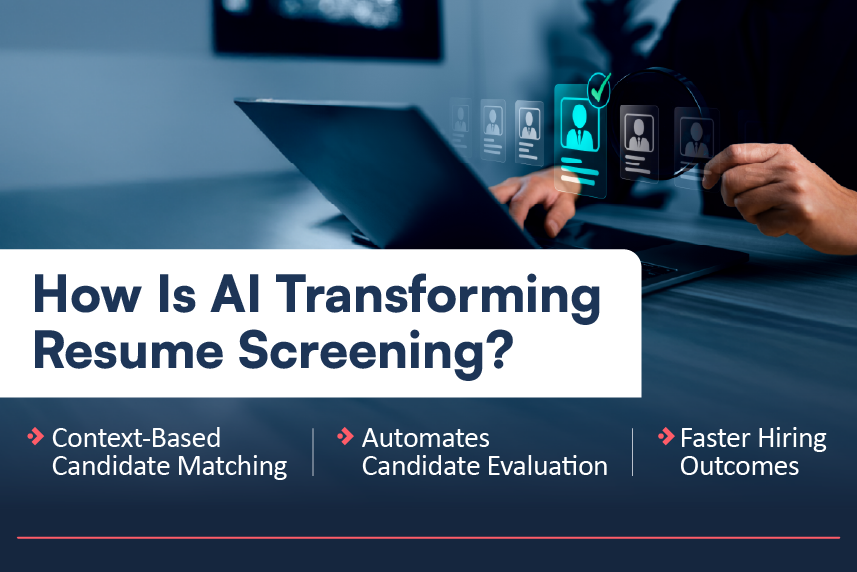 How Is AI Transforming Resume Screening?

Context-Based Candidate Matching

Automates Candidate Evaluation

Faster Hiring Outcomes